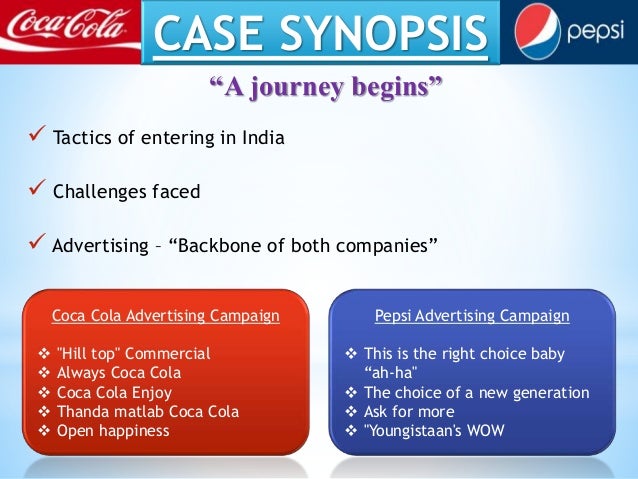 Coca-Cola

CASE SYNOPSIS

pepsi

“A journey begins”

✓ Tactics of entering in India

✓ Challenges faced

✓ Advertising – “Backbone of both companies”

Coca Cola Advertising Campaign

❖ "Hill top" Commercial
❖ Always Coca Cola
❖ Coca Cola Enjoy
❖ Thanda matlab Coca Cola
❖ Open happiness

Pepsi Advertising Campaign

❖ This is the right choice baby “ah-ha"
❖ The choice of a new generation
❖ Ask for more
❖ "Youngistaan's WOW